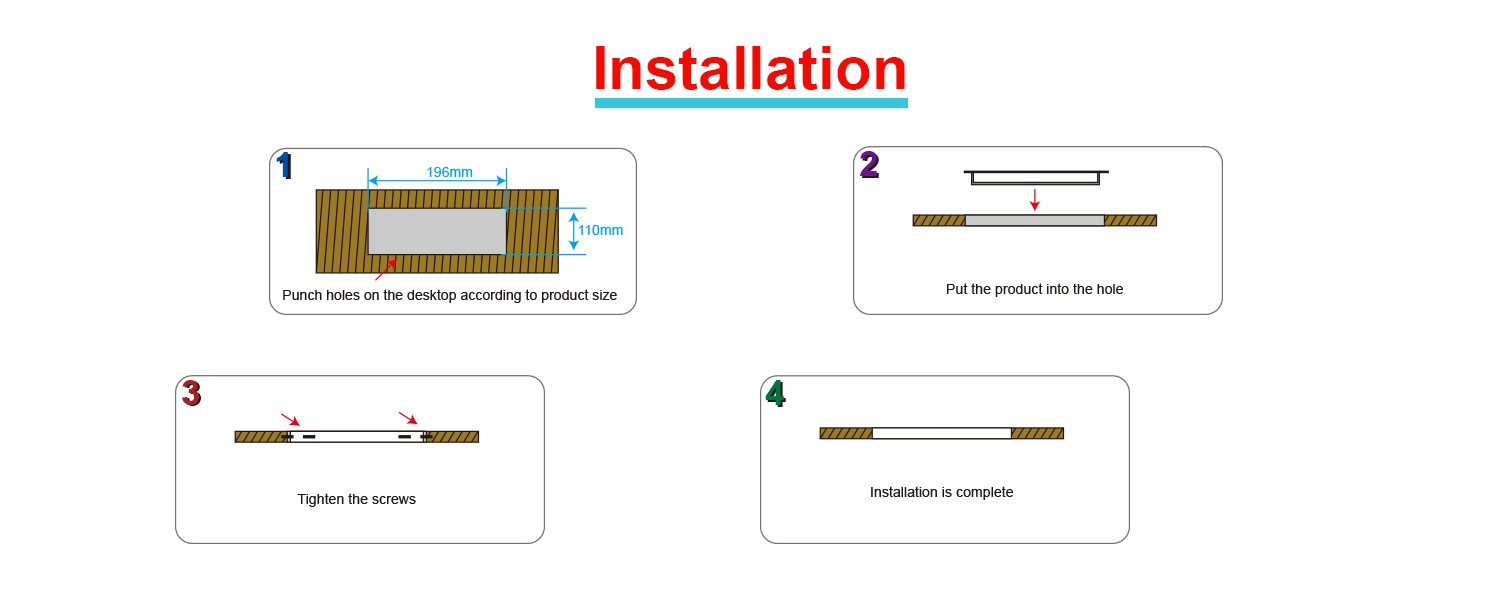 Installation

1
196mm
110mm
Punch holes on the desktop according to product size

2
Put the product into the hole

3
Tighten the screws

4
Installation is complete